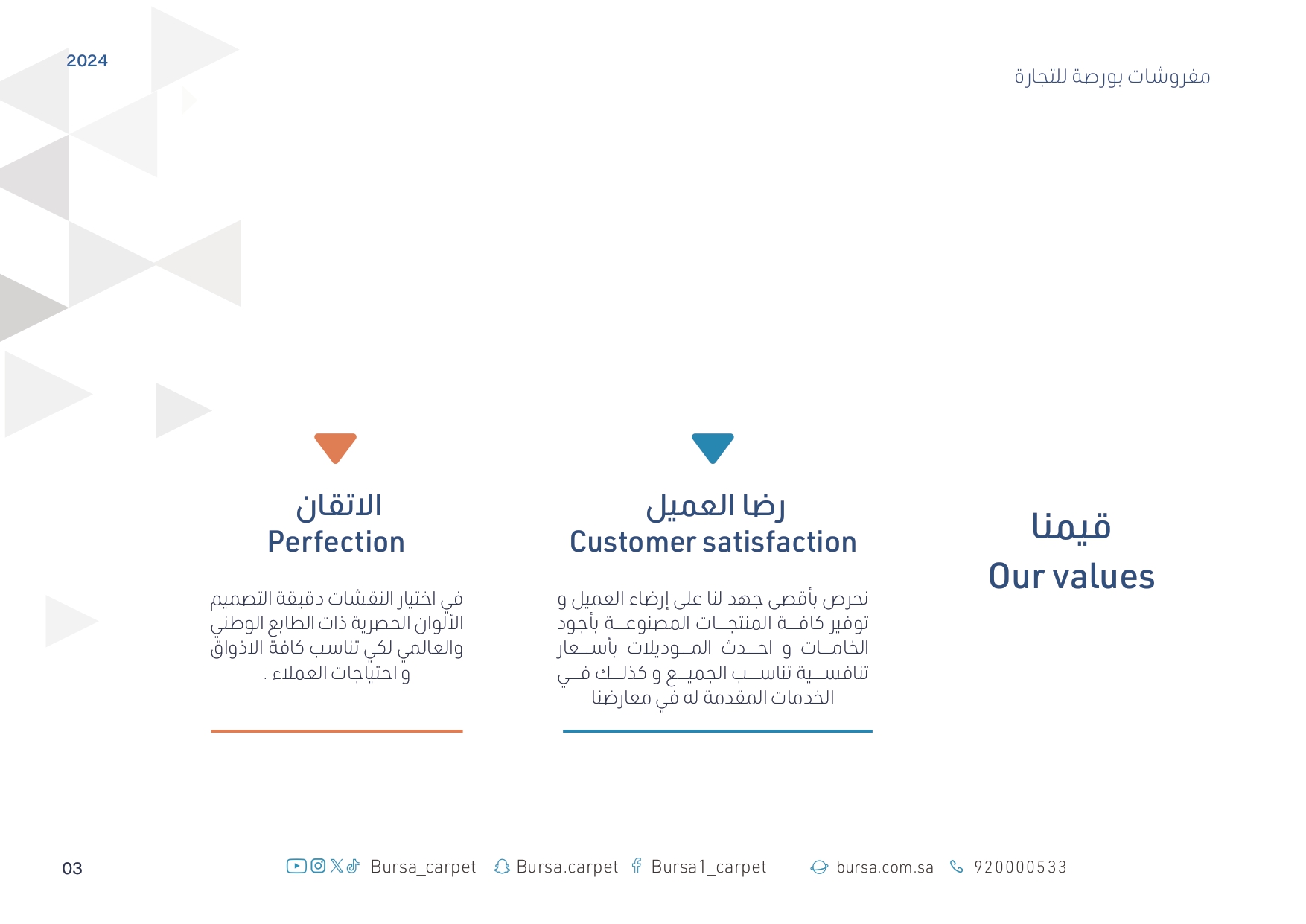 2024

مفروشات بورصة للتجارة

قيمنا
Our values

رضا العميل
Customer satisfaction

نحرص بأقصى جهد لنا على إرضاء العميل و توفير كافة المنتجات المصنوعة بأجود الخامات و احدث الموديلات بأسعار تنافسية تناسب الجميع و كذلك في الخدمات المقدمة له في معارضنا

الاتقان
Perfection

في اختيار النقشات دقيقة التصميم الألوان الحصرية ذات الطابع الوطني والعالمي لكي تناسب كافة الاذواق و احتياجات العملاء .

03

Bursa_carpet Bursa.carpet Bursa1_carpet bursa.com.sa 920000533